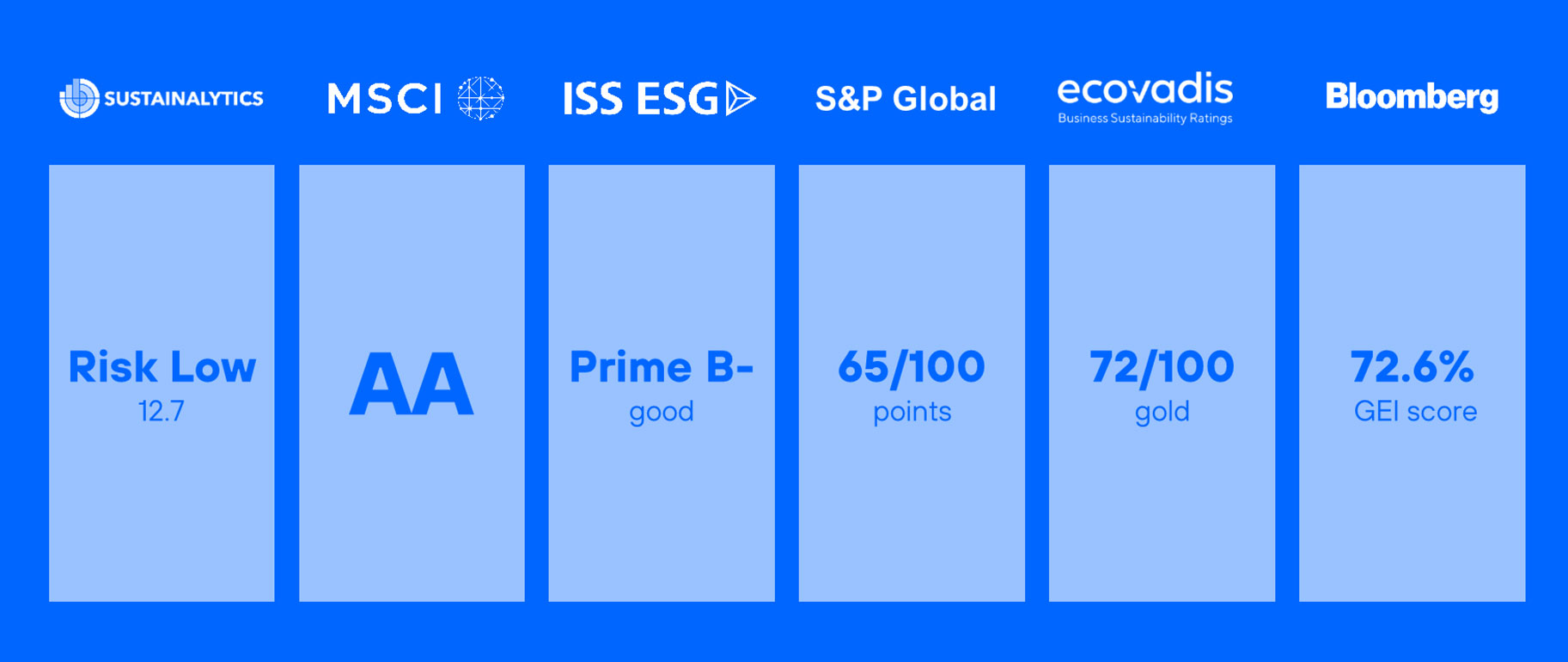 SUSTAINALYTICS

Risk Low
12.7

MSCI

AA

ISS ESG

Prime B-
good

S&P Global

65/100
points

ecovadis
Business Sustainability Ratings

72/100
gold

Bloomberg

72.6%
GEI score